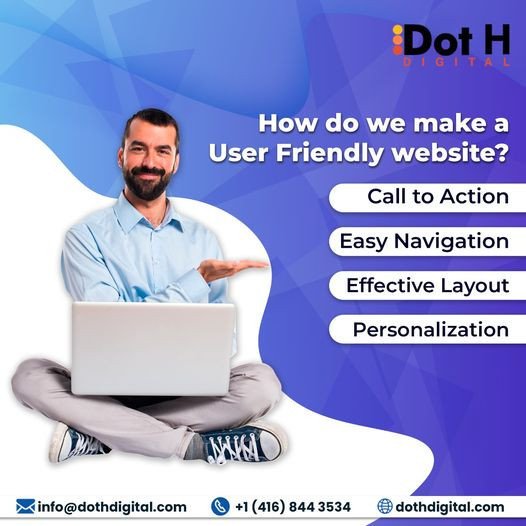 Dot H
DIGITAL

How do we make a User Friendly website?

Call to Action

Easy Navigation

Effective Layout

Personalization

info@dothdigital.com +1 (416) 844 3534 dothdigital.com